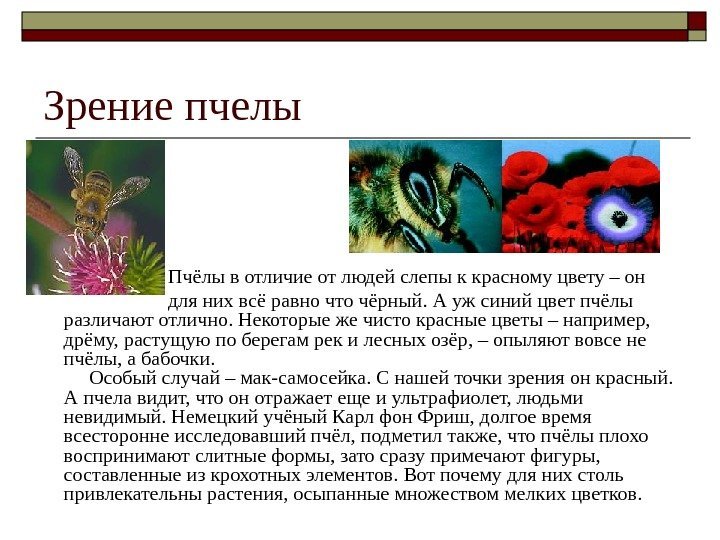 Зрение пчелы

Пчёлы в отличие от людей слепы к красному цвету – он для них всё равно что чёрный. А уж синий цвет пчёлы различают отлично. Некоторые же чисто красные цветы – например, дрёму, растущую по берегам рек и лесных озёр, – опыляют вовсе не пчёлы, а бабочки.

Особый случай – мак-самосейка. С нашей точки зрения он красный. А пчела видит, что он отражает еще и ультрафиолет, людьми невидимый. Немецкий учёный Карл фон Фриш, долгое время всесторонне исследовавший пчёл, подметил также, что пчёлы плохо воспринимают слитные формы, зато сразу примечают фигуры, составленные из крохотных элементов. Вот почему для них столь привлекательны растения, осыпанные множеством мелких цветков.